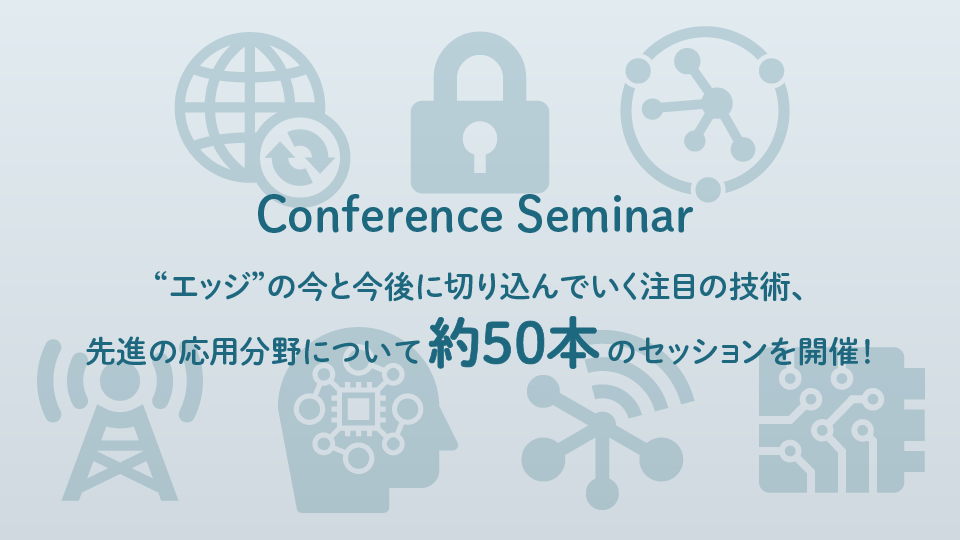 Conference Seminar

“エッジ”の今と今後に切り込んでいく注目の技術、

先進の応用分野について約50本のセッションを開催!